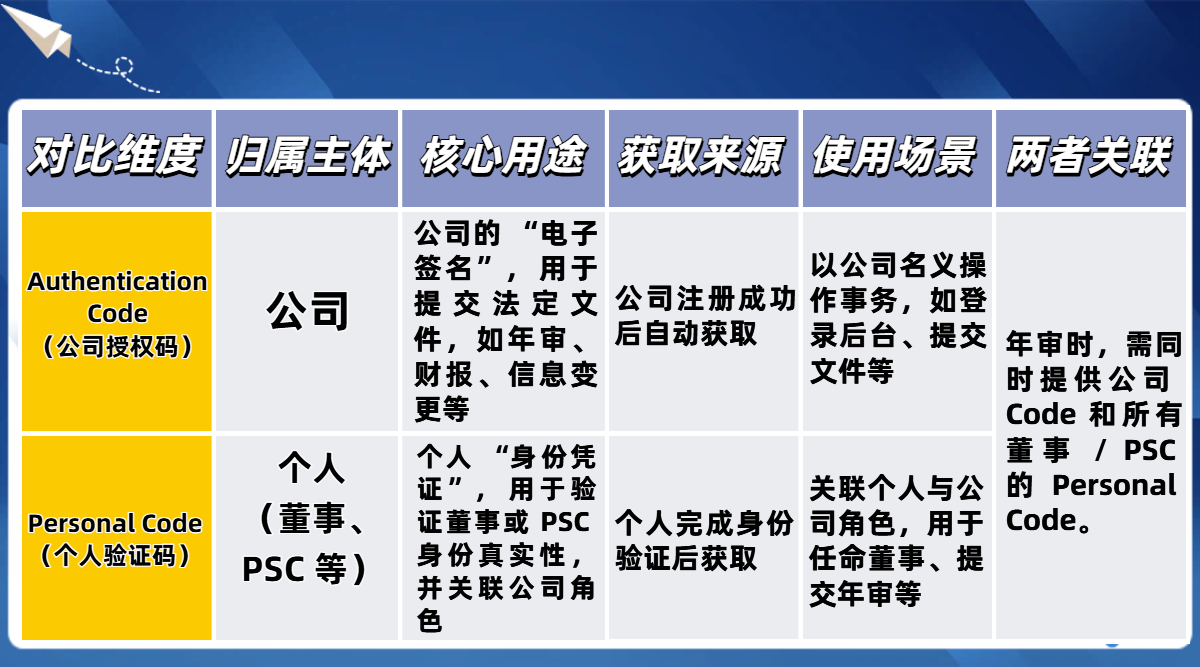 | 对比维度 | 归属主体 | 核心用途 | 获取来源 | 使用场景 | 两者关联 |
|---|---|---|---|---|---|
| Authentication Code（公司授权码） | 公司 | 公司的“电子签名”，用于提交法定文件，如年审、财报、信息变更等 | 公司注册成功后自动获取 | 以公司名义操作事务，如登录后台、提交文件等 | 年审时，需同时提供公司 Code 和所有董事 / PSC 的 Personal Code。 |
| Personal Code（个人验证码） | 个人（董事、PSC 等） | 个人“身份凭证”，用于验证董事或 PSC 身份真实性，并关联公司角色 | 个人完成身份验证后获取 | 关联个人与公司角色，用于任命董事、提交年审等 | |